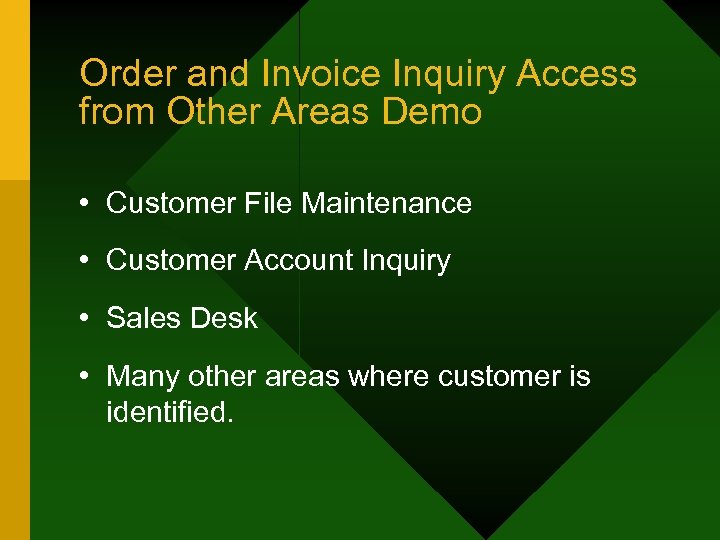 Order and Invoice Inquiry Access from Other Areas Demo

• Customer File Maintenance

• Customer Account Inquiry

• Sales Desk

• Many other areas where customer is identified.